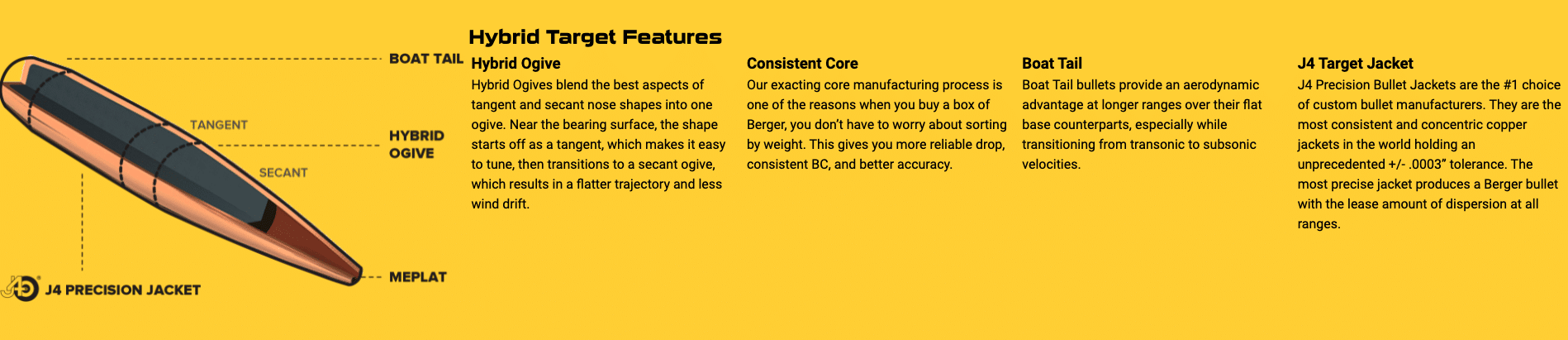 BOAT TAIL

TANGENT

HYBRID OGIVE

SECANT

MEPLAT

J4 PRECISION JACKET

Hybrid Target Features

Hybrid Ogive

Hybrid Ogives blend the best aspects of tangent and secant nose shapes into one ogive. Near the bearing surface, the shape starts off as a tangent, which makes it easy to tune, then transitions to a secant ogive, which results in a flatter trajectory and less wind drift.

Consistent Core

Our exacting core manufacturing process is one of the reasons when you buy a box of Berger, you don't have to worry about sorting by weight. This gives you more reliable drop, consistent BC, and better accuracy.

Boat Tail

Boat Tail bullets provide an aerodynamic advantage at longer ranges over their flat base counterparts, especially while transitioning from transonic to subsonic velocities.

J4 Target Jacket

J4 Precision Bullet Jackets are the #1 choice of custom bullet manufacturers. They are the most consistent and concentric copper jackets in the world holding an unprecedented +/- .0003" tolerance. The most precise jacket produces a Berger bullet with the lease amount of dispersion at all ranges.